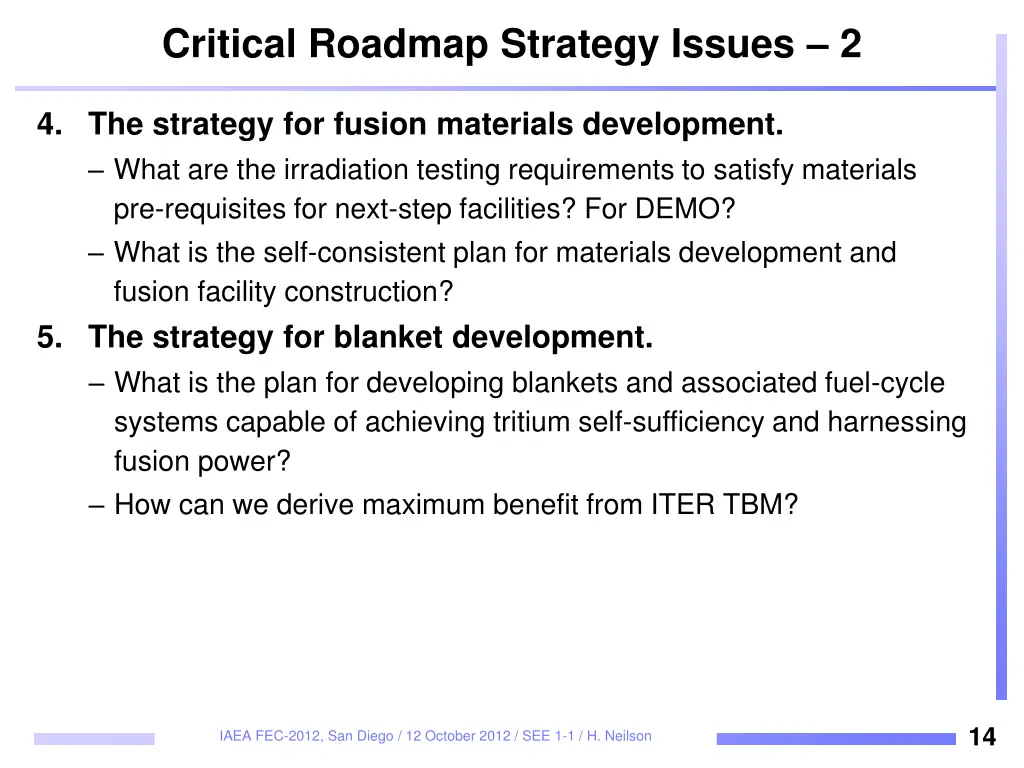 Critical Roadmap Strategy Issues – 2

4. The strategy for fusion materials development.
– What are the irradiation testing requirements to satisfy materials pre-requisites for next-step facilities? For DEMO?
– What is the self-consistent plan for materials development and fusion facility construction?

5. The strategy for blanket development.
– What is the plan for developing blankets and associated fuel-cycle systems capable of achieving tritium self-sufficiency and harnessing fusion power?
– How can we derive maximum benefit from ITER TBM?

IAEA FEC-2012, San Diego / 12 October 2012 / SEE 1-1 / H. Neilson

14